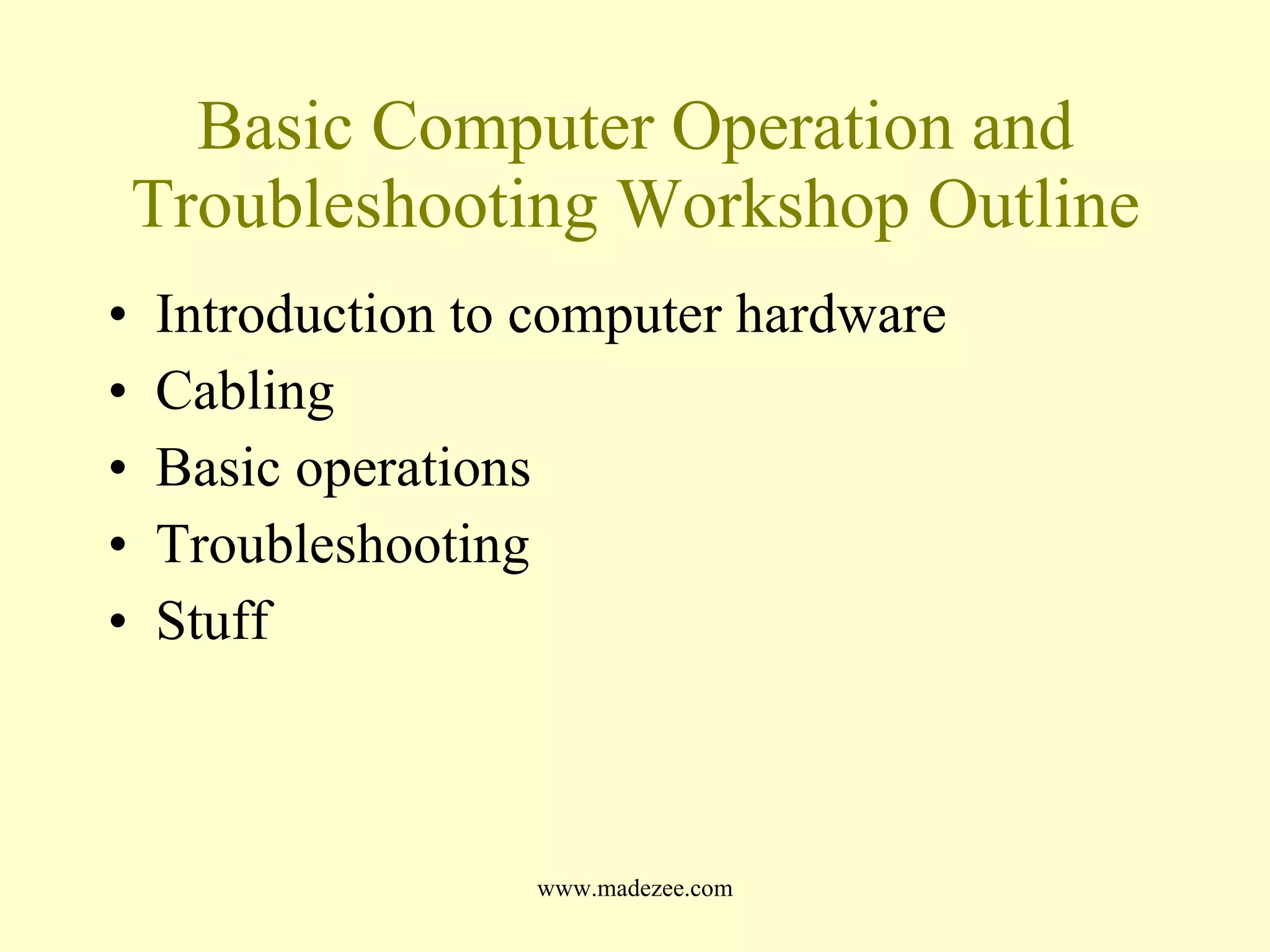 Basic Computer Operation and Troubleshooting Workshop Outline

• Introduction to computer hardware
• Cabling
• Basic operations
• Troubleshooting
• Stuff

www.madezee.com